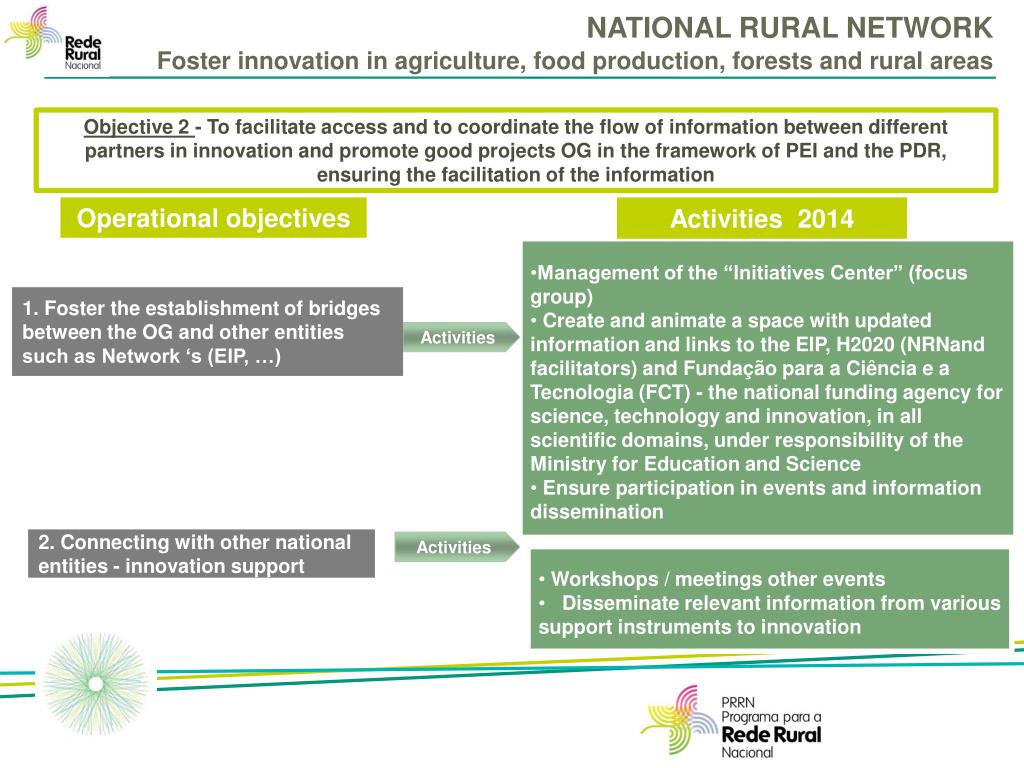 Rede Rural Nacional

NATIONAL RURAL NETWORK
Foster innovation in agriculture, food production, forests and rural areas

Objective 2 - To facilitate access and to coordinate the flow of information between different partners in innovation and promote good projects OG in the framework of PEI and the PDR, ensuring the facilitation of the information

Operational objectives

Activities 2014

1. Foster the establishment of bridges between the OG and other entities such as Network ‘s (EIP, …)

Activities

•Management of the “Initiatives Center” (focus group)
• Create and animate a space with updated information and links to the EIP, H2020 (NRNand facilitators) and Fundação para a Ciência e a Tecnologia (FCT) - the national funding agency for science, technology and innovation, in all scientific domains, under responsibility of the Ministry for Education and Science
• Ensure participation in events and information dissemination

2. Connecting with other national entities - innovation support

Activities

• Workshops / meetings other events
• Disseminate relevant information from various support instruments to innovation

PRRN
Programa para a
Rede Rural
Nacional